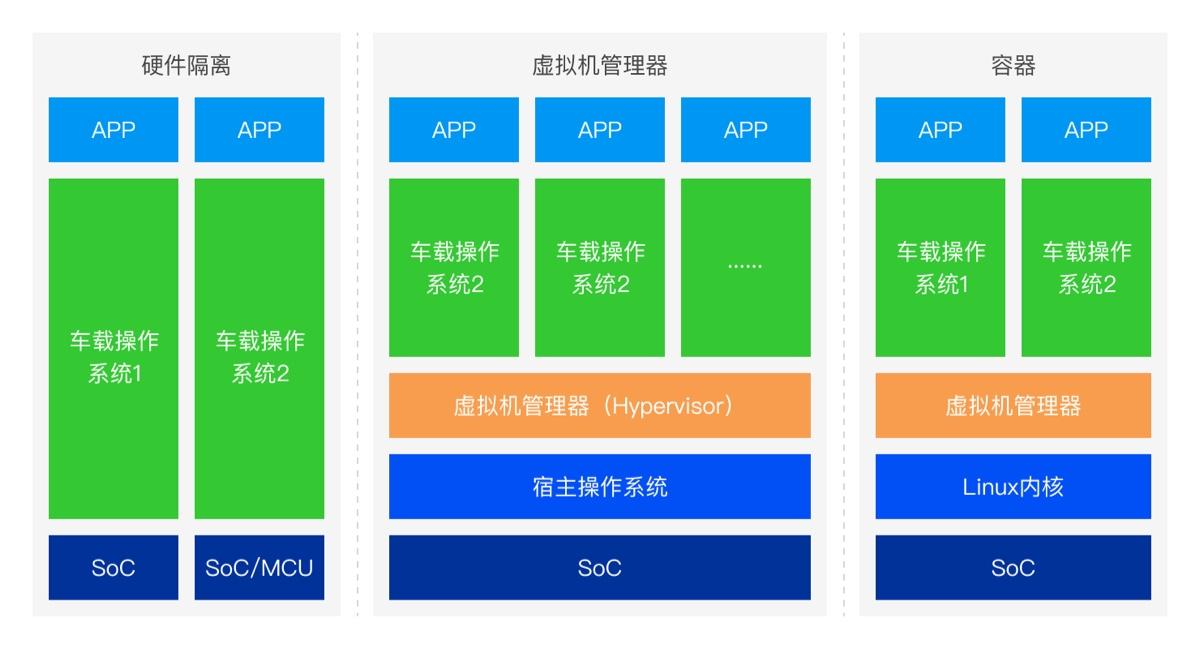 硬件隔离

APP

APP

车载操作系统1

车载操作系统2

SoC

SoC/MCU

虚拟机管理器

APP

APP

APP

车载操作系统2

车载操作系统2

......

虚拟机管理器（Hypervisor）

宿主操作系统

SoC

容器

APP

APP

车载操作系统1

车载操作系统2

虚拟机管理器

Linux内核

SoC